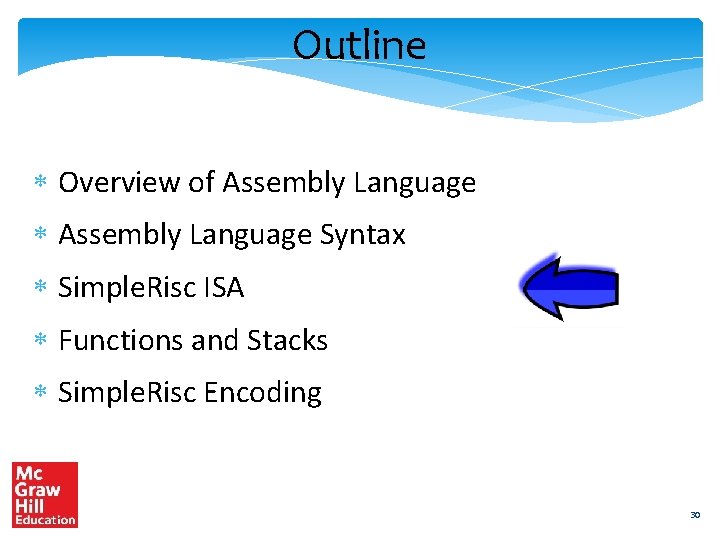 Outline

* Overview of Assembly Language
* Assembly Language Syntax
* SimpleRisc ISA
* Functions and Stacks
* SimpleRisc Encoding

Mc Graw Hill Education

30